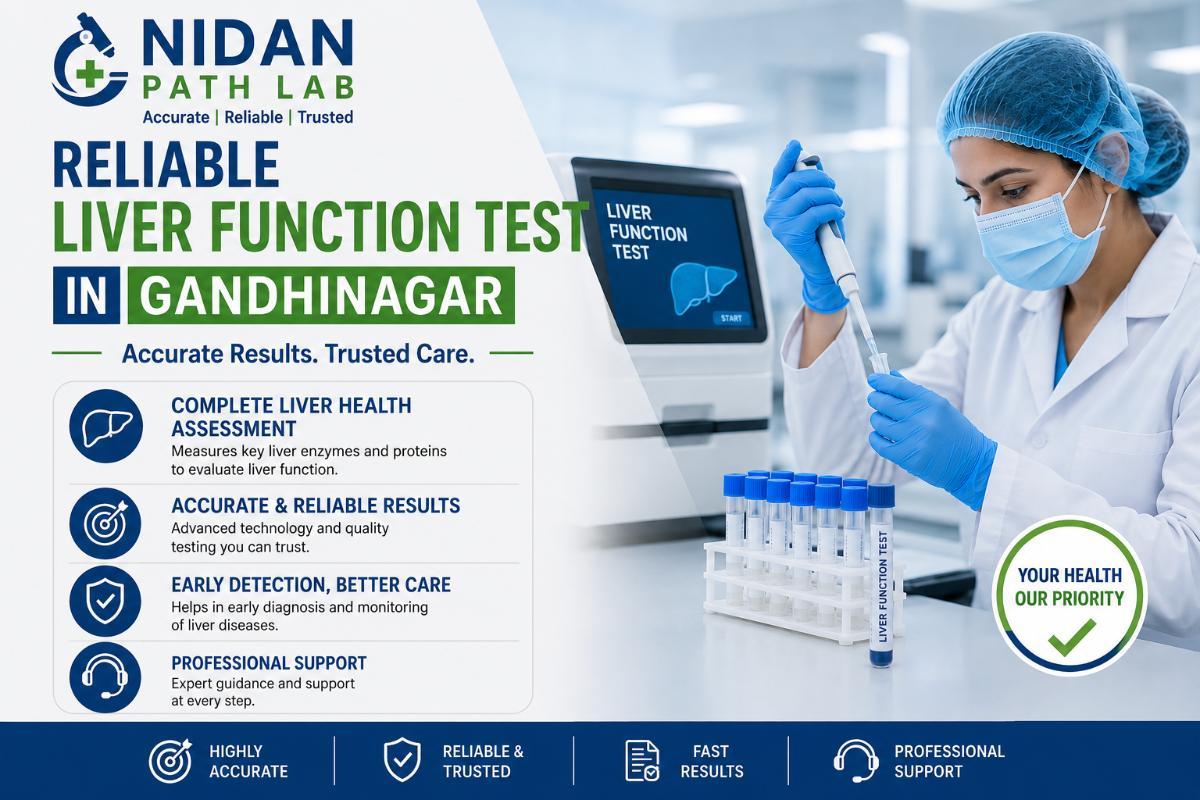 NIDAN
PATH LAB
Accurate | Reliable | Trusted

RELIABLE
LIVER FUNCTION TEST
IN GANDHINAGAR

Accurate Results. Trusted Care.

COMPLETE LIVER HEALTH ASSESSMENT
Measures key liver enzymes and proteins to evaluate liver function.

ACCURATE & RELIABLE RESULTS
Advanced technology and quality testing you can trust.

EARLY DETECTION, BETTER CARE
Helps in early diagnosis and monitoring of liver diseases.

PROFESSIONAL SUPPORT
Expert guidance and support at every step.

LIVER FUNCTION TEST
START

LIVER FUNCTION TEST

YOUR HEALTH OUR PRIORITY

HIGHLY ACCURATE
RELIABLE & TRUSTED
FAST RESULTS
PROFESSIONAL SUPPORT